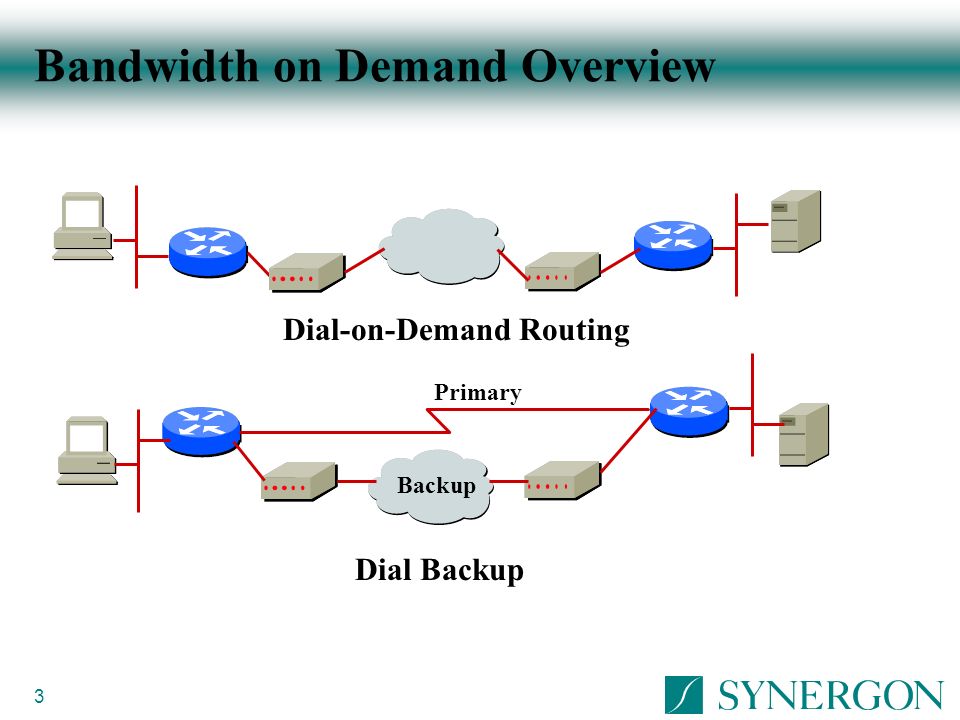 Bandwidth on Demand Overview

Dial-on-Demand Routing

Primary

Backup

Dial Backup

3

SYNERGON